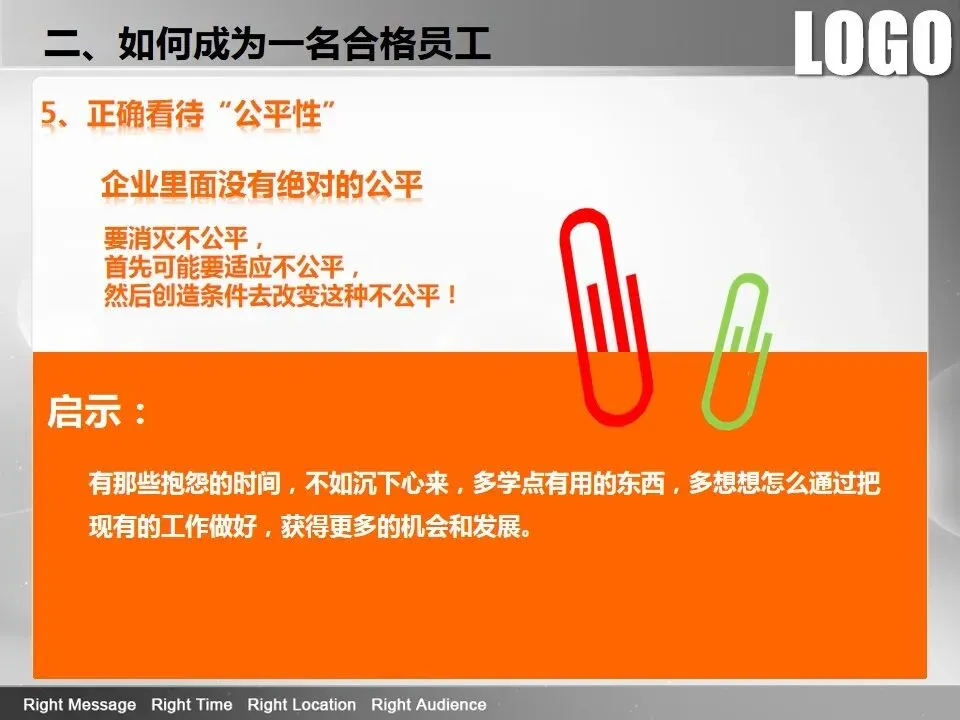 二、如何成为一名合格员工

LOGO

5、正确看待“公平性”

企业里面没有绝对的公平

要消灭不公平，
首先可能要适应不公平，
然后创造条件去改变这种不公平！

启示：

有那些抱怨的时间，不如沉下心来，多学点有用的东西，多想想怎么通过把现有的工作做好，获得更多的机会和发展。

Right Message Right Time Right Location Right Audience